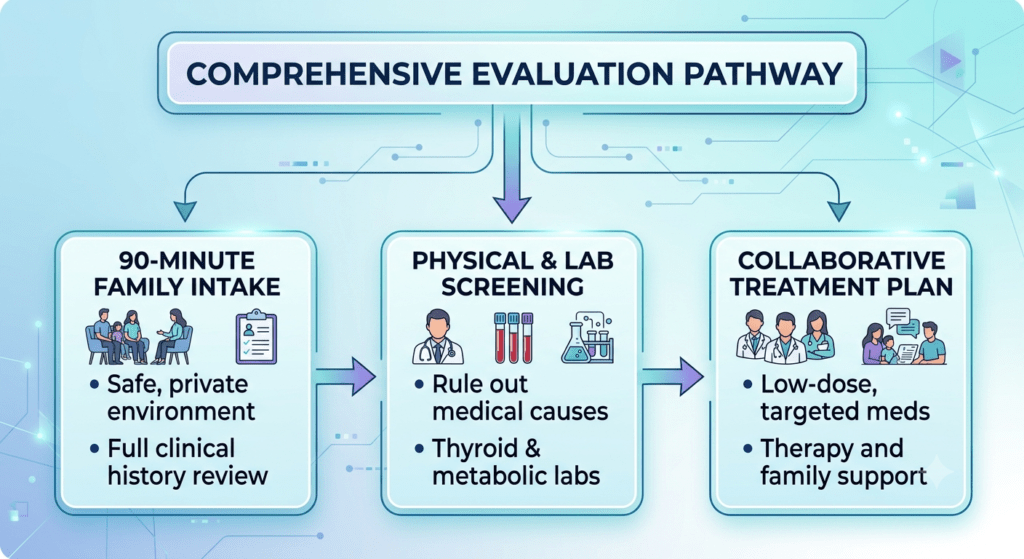 COMPREHENSIVE EVALUATION PATHWAY

90-MINUTE FAMILY INTAKE

• Safe, private environment
• Full clinical history review

PHYSICAL & LAB SCREENING

• Rule out medical causes
• Thyroid & metabolic labs

COLLABORATIVE TREATMENT PLAN

• Low-dose, targeted meds
• Therapy and family support